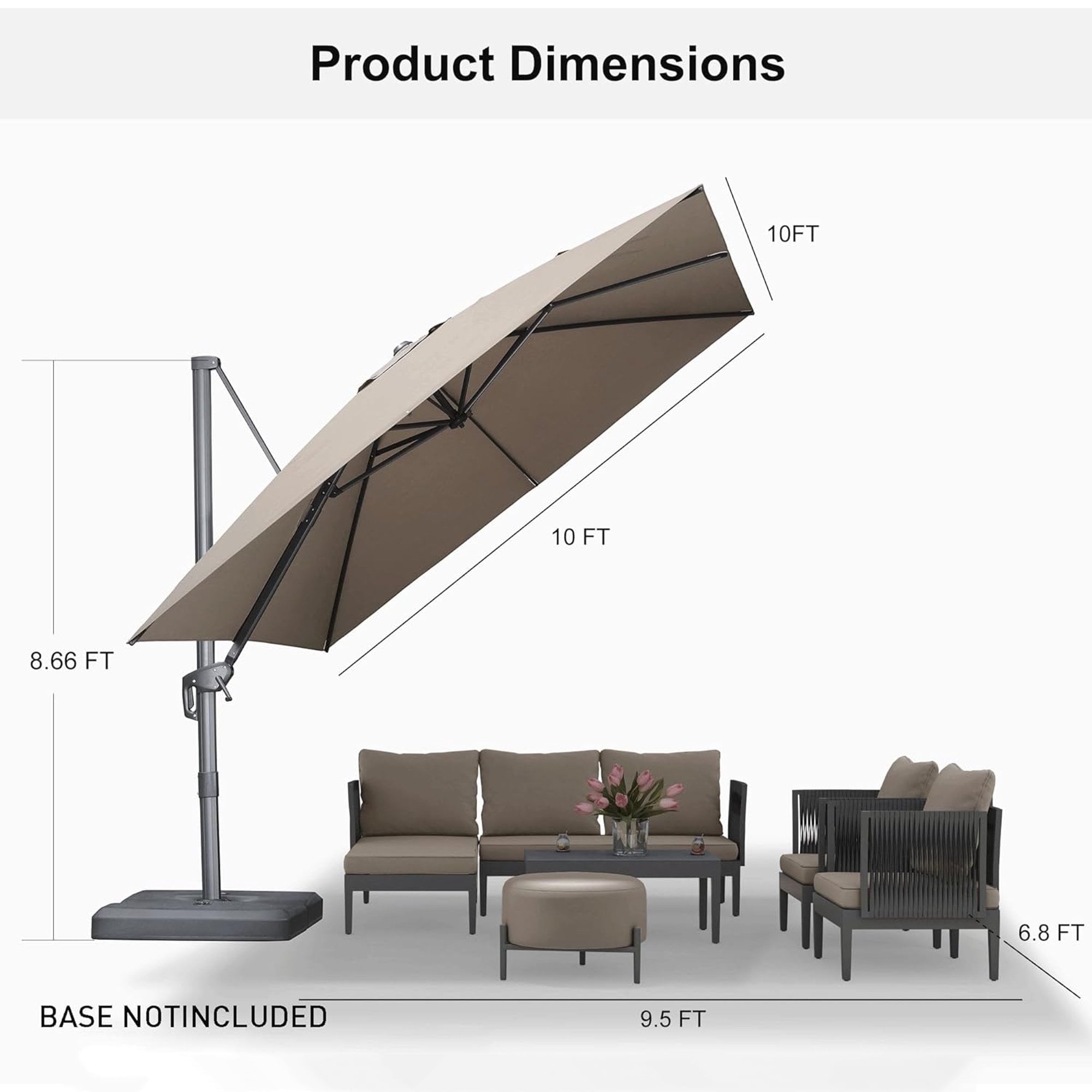 Product Dimensions

10FT

10 FT

8.66 FT

6.8 FT

BASE NOTINCLUDED

9.5 FT